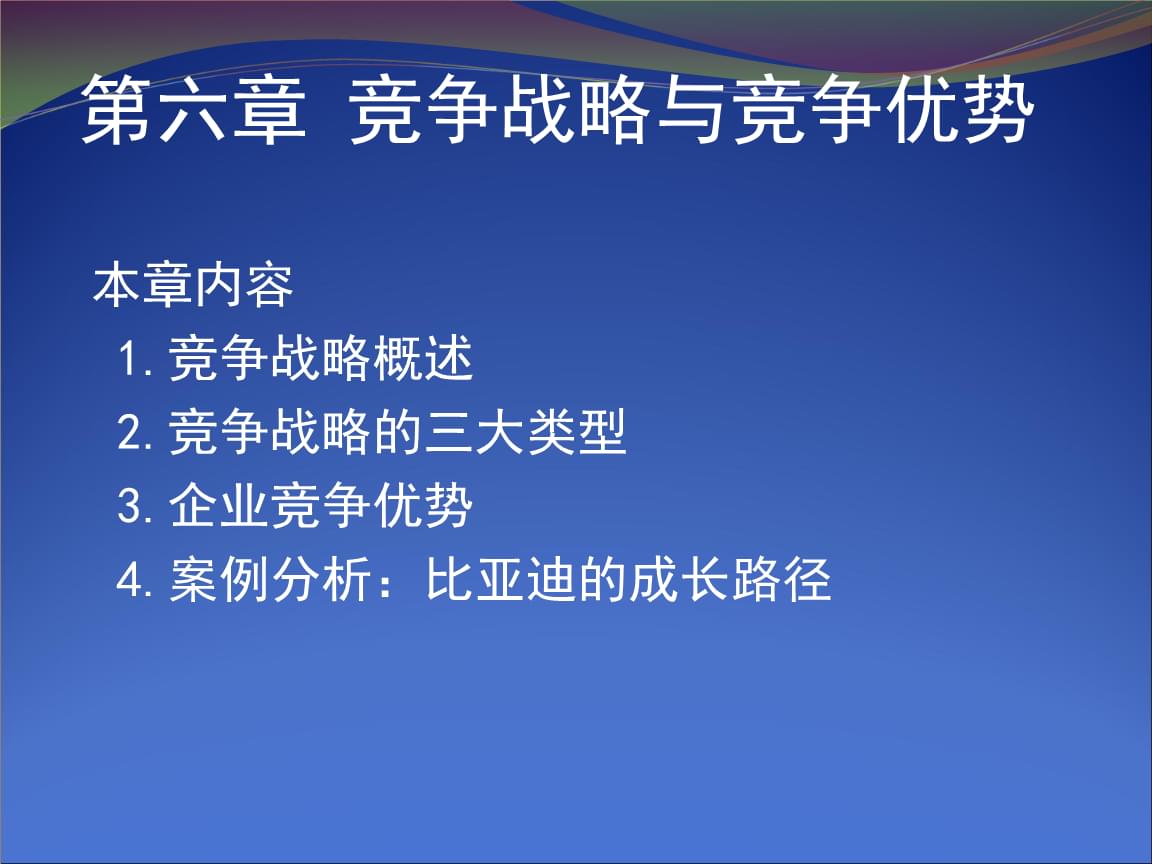 第六章 竞争战略与竞争优势

本章内容
1. 竞争战略概述
2. 竞争战略的三大类型
3. 企业竞争优势
4. 案例分析：比亚迪的成长路径